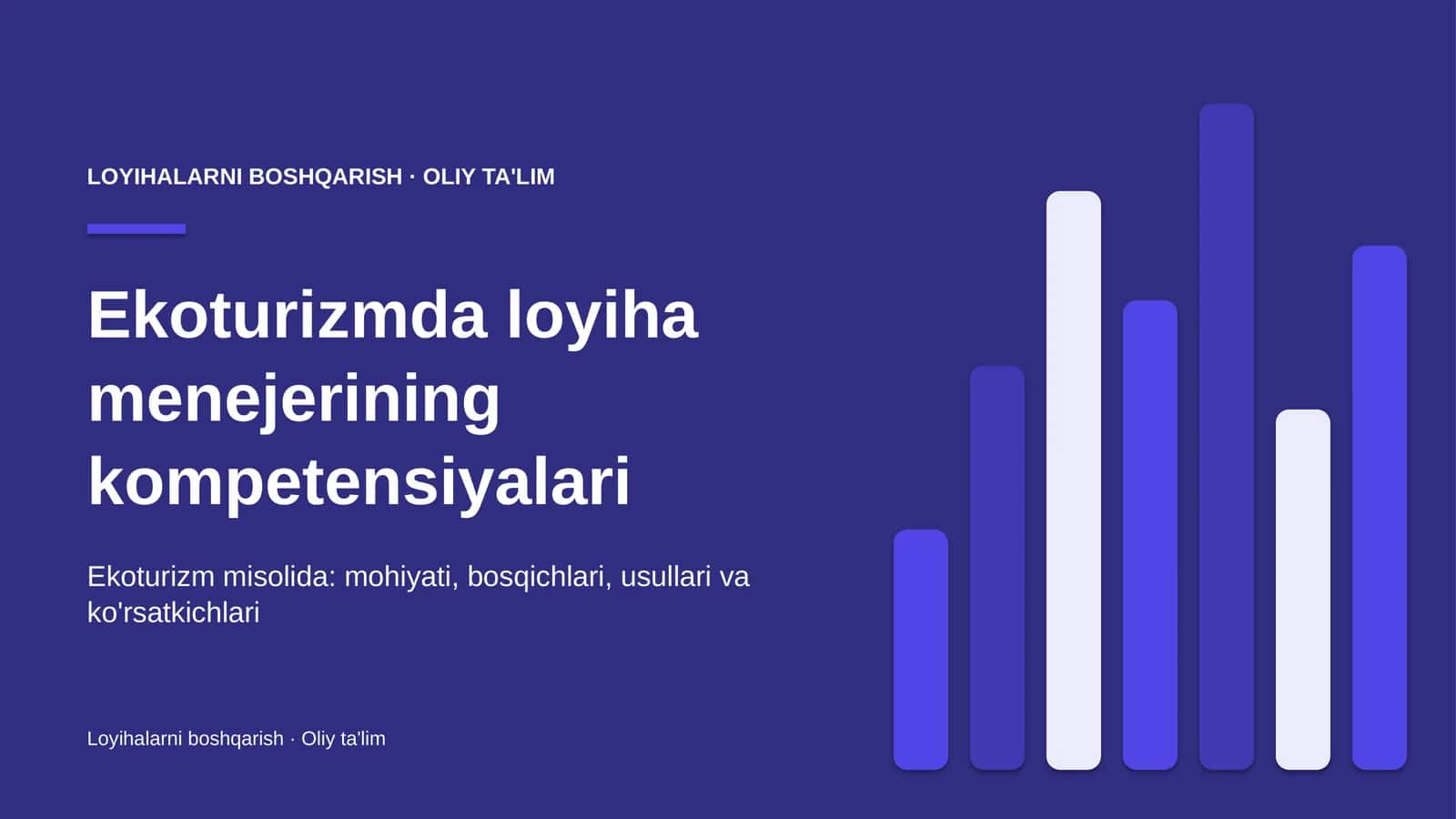 LOYIHALARNI BOSHQARISH · OLIY TA'LIM

Ekoturizmda loyiha menejerining kompetensiyalari

Ekoturizm misolida: mohiyati, bosqichlari, usullari va ko'rsatkichlari

Loyihalarni boshqarish · Oliy ta'lim